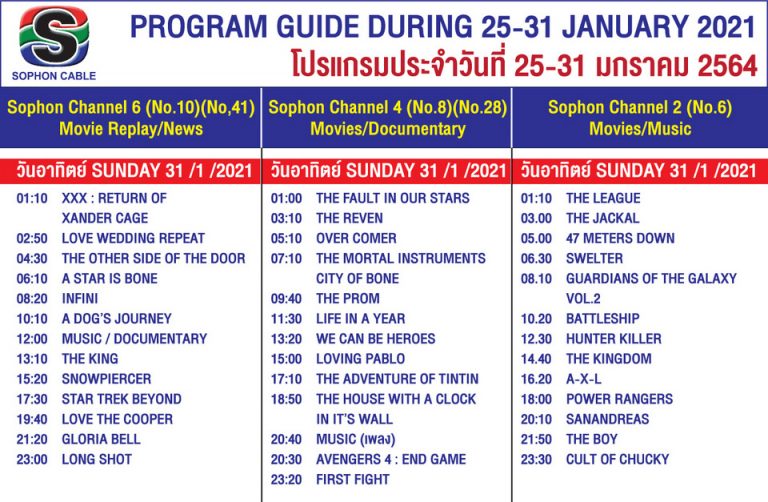 S
SOPHON CABLE

PROGRAM GUIDE DURING 25-31 JANUARY 2021
โปรแกรมประจำวันที่ 25-31 มกราคม 2564

Sophon Channel 6 (No.10)(No,41)
Movie Replay/News

วันอาทิตย์ SUNDAY 31 /1 /2021

01:10 XXX : RETURN OF XANDER CAGE
02:50 LOVE WEDDING REPEAT
04:30 THE OTHER SIDE OF THE DOOR
06:10 A STAR IS BONE
08:20 INFINI
10:10 A DOG'S JOURNEY
12:00 MUSIC / DOCUMENTARY
13:10 THE KING
15:20 SNOWPIERCER
17:30 STAR TREK BEYOND
19:40 LOVE THE COOPER
21:20 GLORIA BELL
23:00 LONG SHOT

Sophon Channel 4 (No.8)(No.28)
Movies/Documentary

วันอาทิตย์ SUNDAY 31 /1 /2021

01:00 THE FAULT IN OUR STARS
03:10 THE REVEN
05:10 OVER COMER
07:10 THE MORTAL INSTRUMENTS CITY OF BONE
09:40 THE PROM
11:30 LIFE IN A YEAR
13:20 WE CAN BE HEROES
15:00 LOVING PABLO
17:10 THE ADVENTURE OF TINTIN
18:50 THE HOUSE WITH A CLOCK IN IT'S WALL
20:40 MUSIC (เพลง)
20:30 AVENGERS 4 : END GAME
23:20 FIRST FIGHT

Sophon Channel 2 (No.6)
Movies/Music

วันอาทิตย์ SUNDAY 31 /1 /2021

01:10 THE LEAGUE
03.00 THE JACKAL
05.00 47 METERS DOWN
06.30 SWELTER
08.10 GUARDIANS OF THE GALAXY VOL.2
10.20 BATTLESHIP
12.30 HUNTER KILLER
14.40 THE KINGDOM
16.20 A-X-L
18:00 POWER RANGERS
20:10 SANANDREAS
21:50 THE BOY
23:30 CULT OF CHUCKY